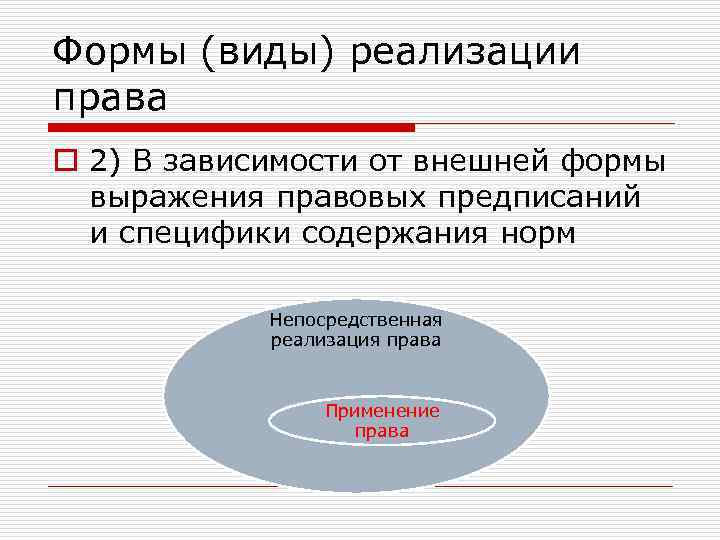 Формы (виды) реализации права

2) В зависимости от внешней формы выражения правовых предписаний и специфики содержания норм

Непосредственная реализация права

Применение права